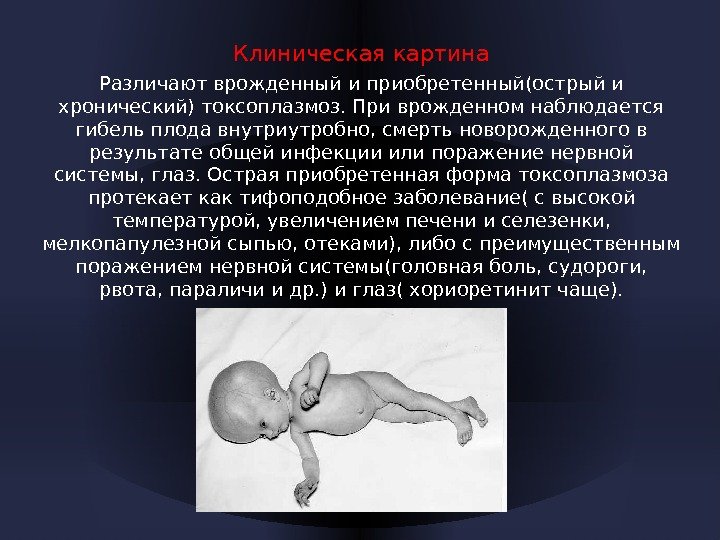 Клиническая картина

Различают врожденный и приобретенный(острый и хронический) токсоплазмоз. При врожденном наблюдается гибель плода внутриутробно, смерть новорожденного в результате общей инфекции или поражение нервной системы, глаз. Острая приобретенная форма токсоплазмоза протекает как тифоподобное заболевание( с высокой температурой, увеличением печени и селезенки, мелкопапулезной сыпью, отеками), либо с преимущественным поражением нервной системы(головная боль, судороги, рвота, параличи и др.) и глаз( хориоретинит чаще).